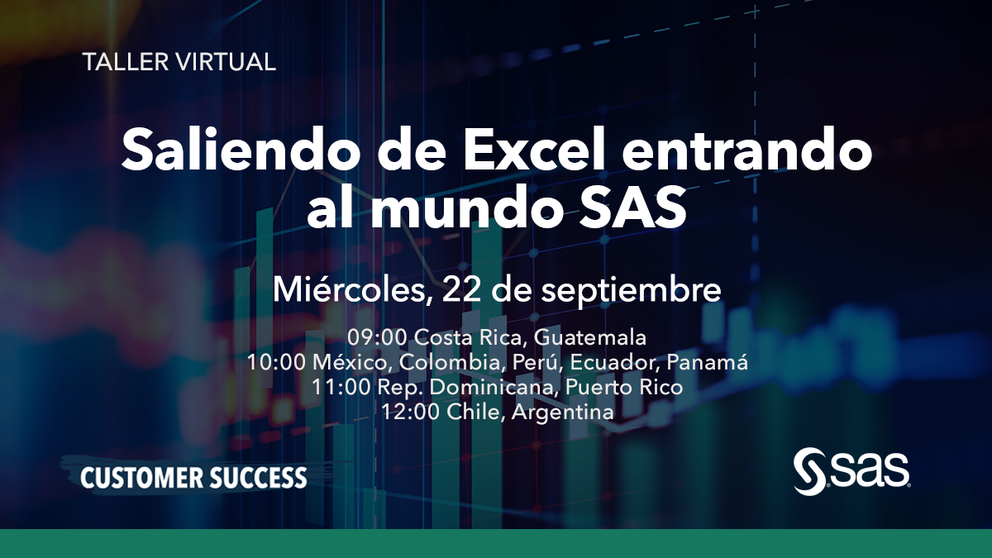 TALLER VIRTUAL

Saliendo de Excel entrando al mundo SAS

Miércoles, 22 de septiembre

09:00 Costa Rica, Guatemala
10:00 México, Colombia, Perú, Ecuador, Panamá
11:00 Rep. Dominicana, Puerto Rico
12:00 Chile, Argentina

CUSTOMER SUCCESS

SAS